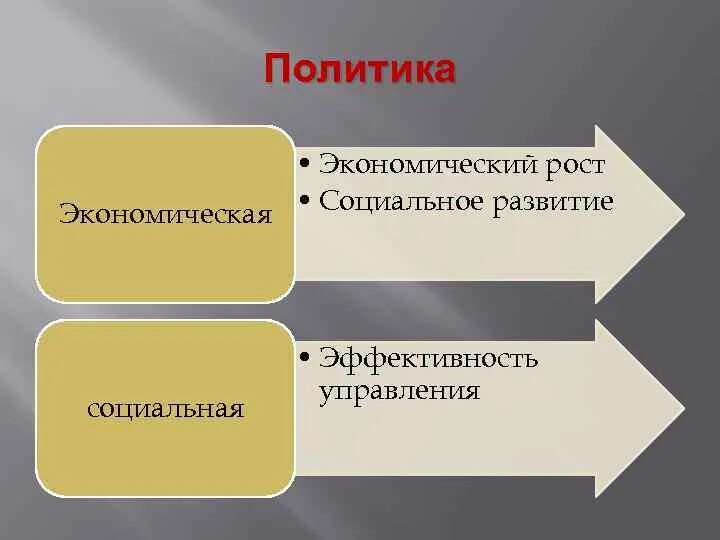 Политика

Экономическая

• Экономический рост
• Социальное развитие

социальная

• Эффективность управления